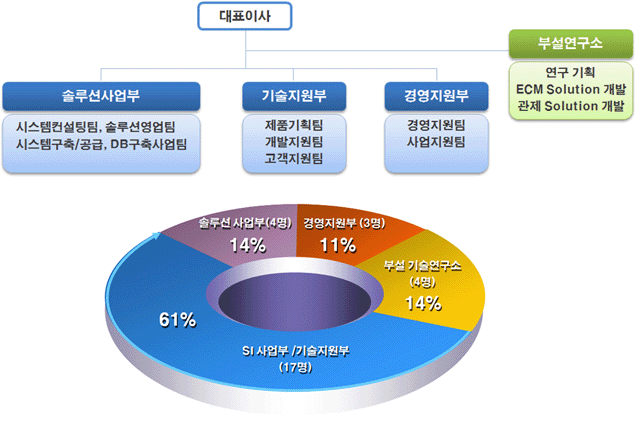 대표이사

부설연구소

연구 기획
ECM Solution 개발
관제 Solution 개발

솔루션사업부

시스템컨설팅팀, 솔루션영업팀
시스템구축/공급, DB구축사업팀

기술지원부

제품기획팀
개발지원팀
고객지원팀

경영지원부

경영지원팀
사업지원팀

솔루션 사업부(4명)
14%

경영지원부 (3명)
11%

부설 기술연구소
(4명)
14%

61%

SI 사업부 /기술지원부
(17명)